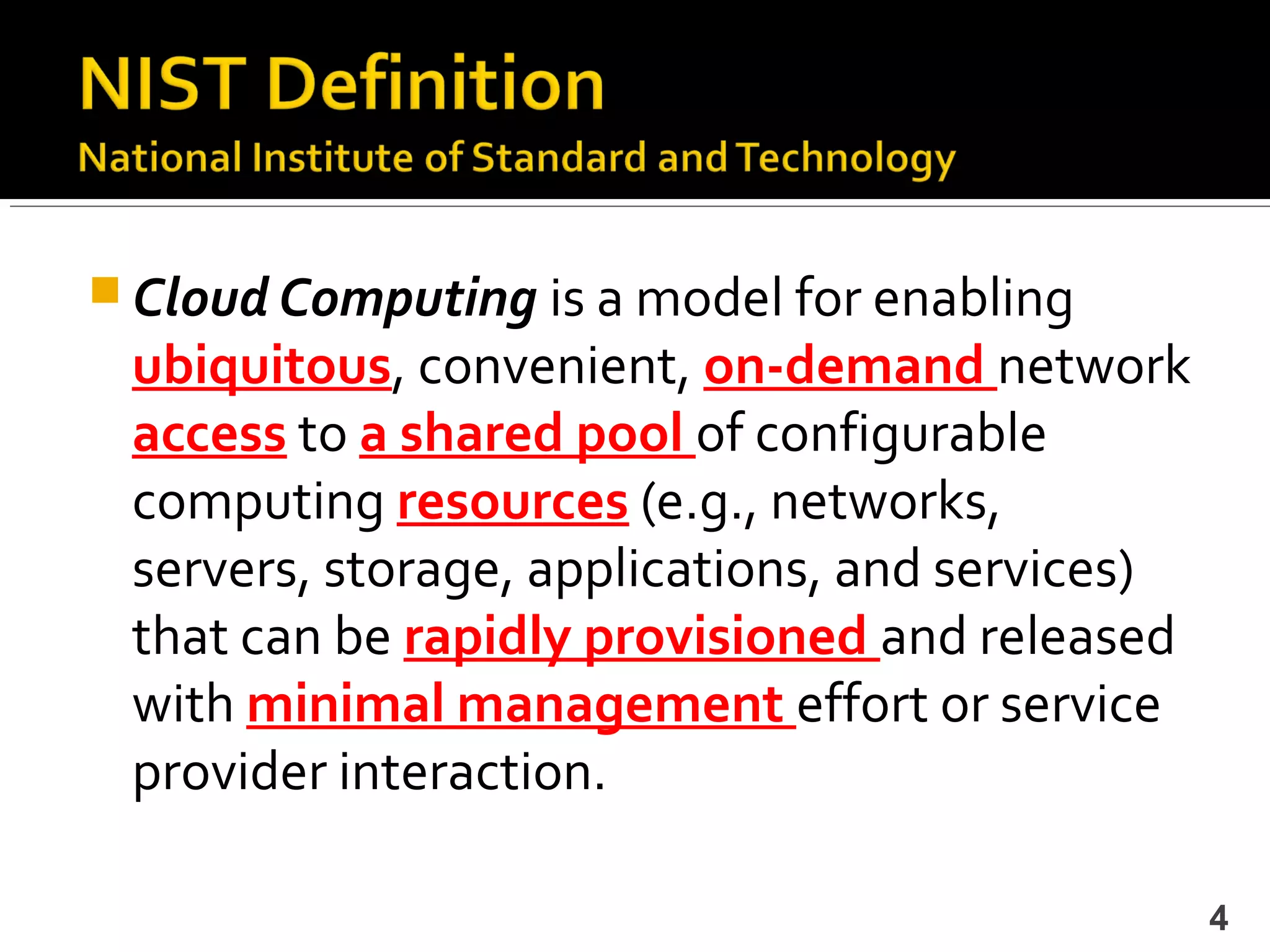 NIST Definition
National Institute of Standard and Technology

Cloud Computing is a model for enabling ubiquitous, convenient, on-demand network access to a shared pool of configurable computing resources (e.g., networks, servers, storage, applications, and services) that can be rapidly provisioned and released with minimal management effort or service provider interaction.

4